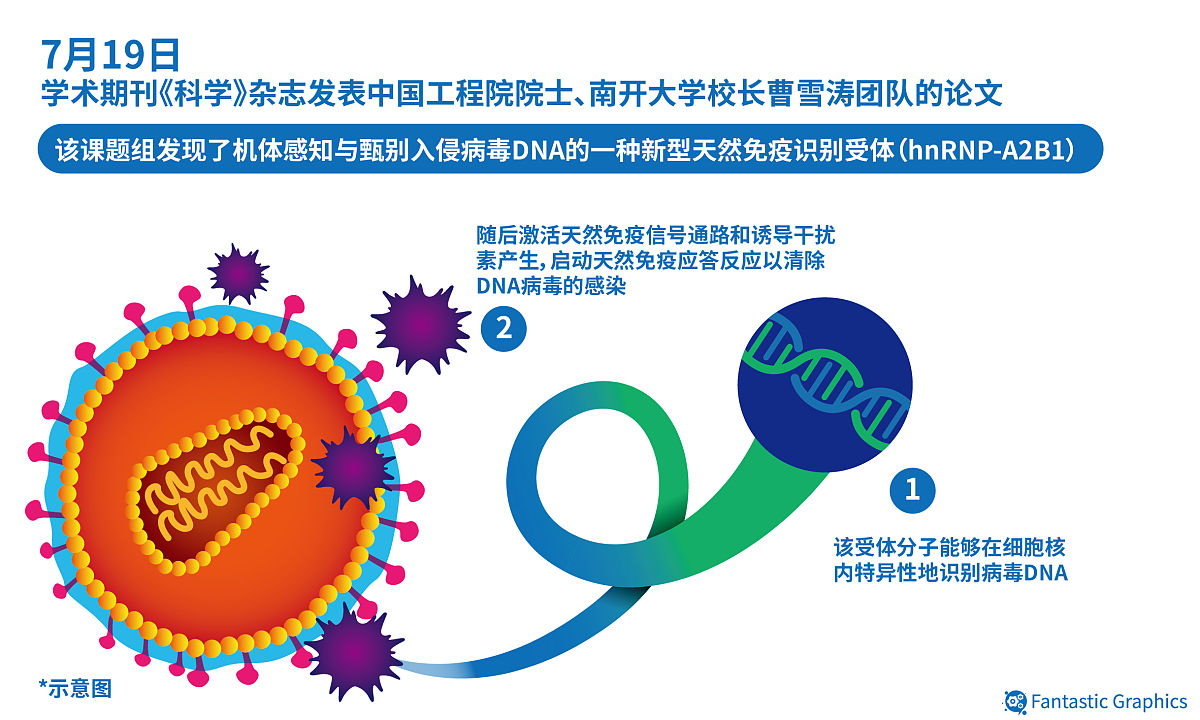 7月19日
学术期刊《科学》杂志发表中国工程院院士、南开大学校长曹雪涛团队的论文

该课题组发现了机体感知与甄别入侵病毒DNA的一种新型天然免疫识别受体（hnRNP-A2B1）

随后激活天然免疫信号通路和诱导干扰素产生，启动天然免疫应答反应以清除DNA病毒的感染

2

1

该受体分子能够在细胞核内特异性地识别病毒DNA

*示意图

Fantastic Graphics